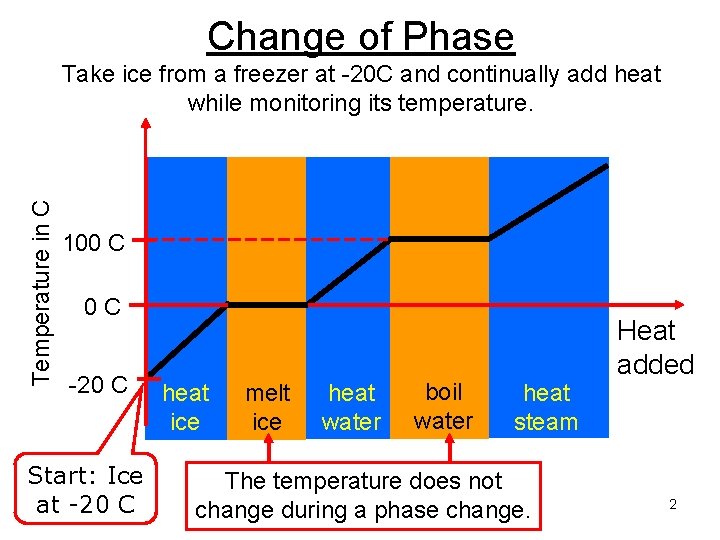 Change of Phase

Take ice from a freezer at -20C and continually add heat while monitoring its temperature.

Temperature in C

100 C

0 C

-20 C

Heat added

heat ice

melt ice

heat water

boil water

heat steam

Start: Ice at -20 C

The temperature does not change during a phase change.

2